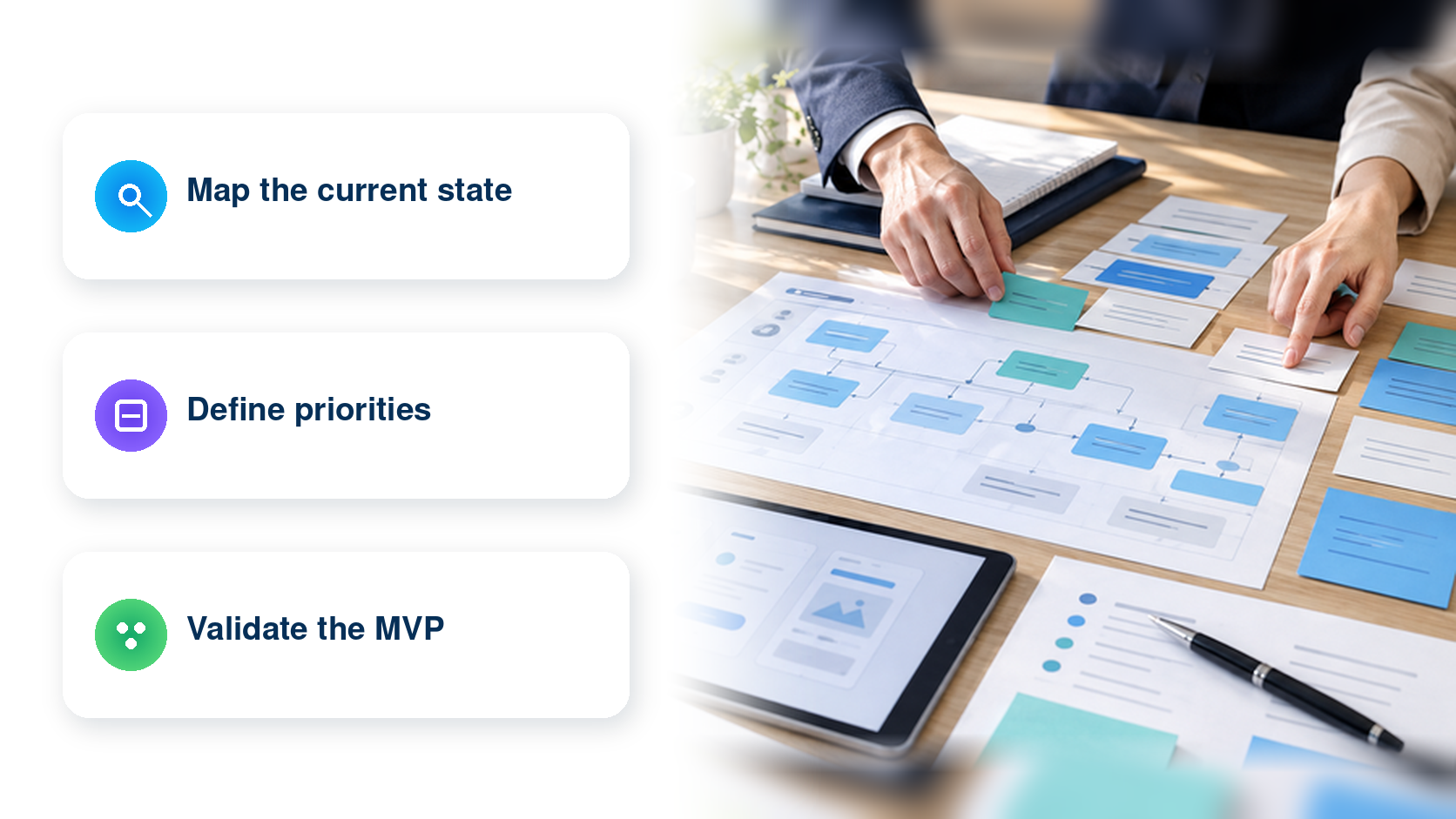 Map the current state

Define priorities

Validate the MVP